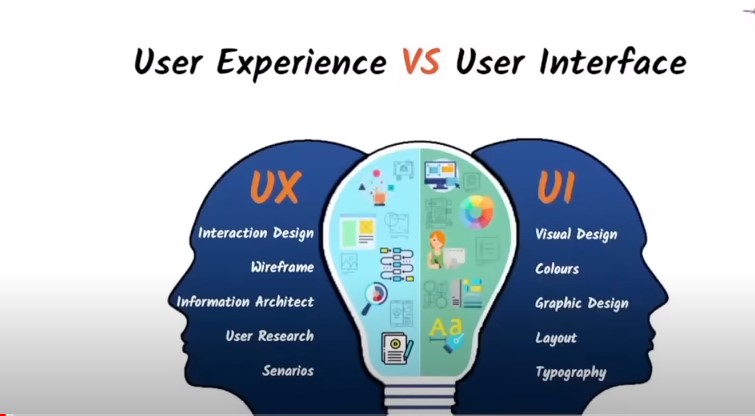 User Experience VS User Interface

UX

Interaction Design

Wireframe

Information Architect

User Research

Senarios

Aa

UI

Visual Design

Colours

Graphic Design

Layout

Typography